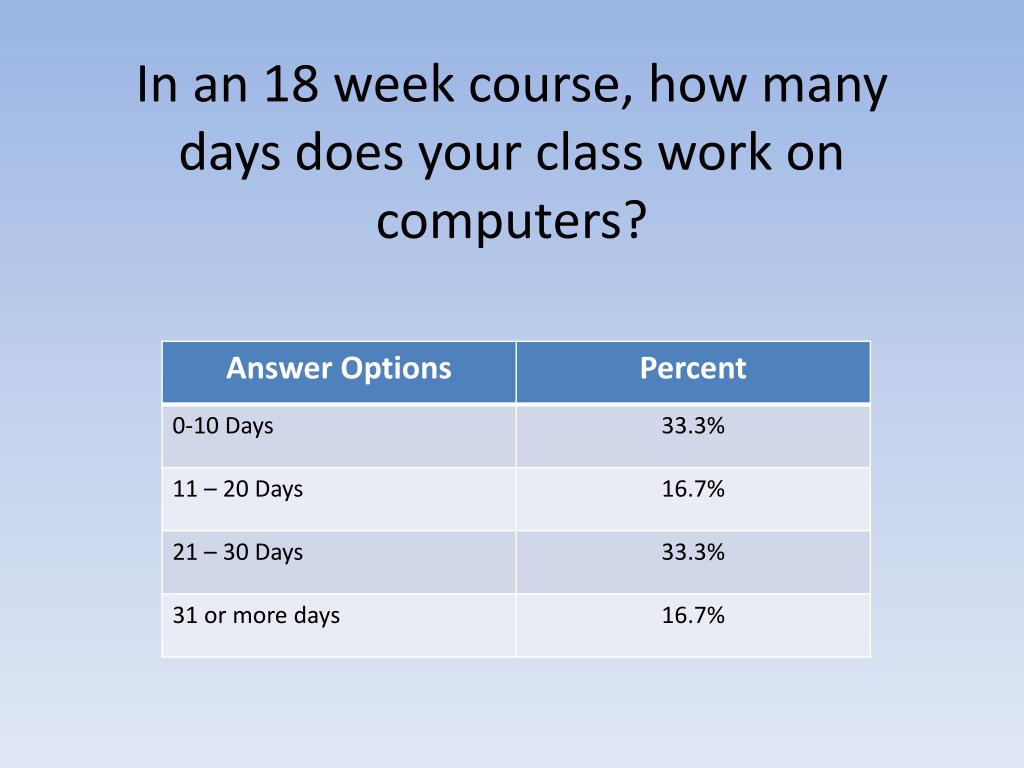 In an 18 week course, how many days does your class work on computers?

| Answer Options | Percent |
|---|---|
| 0-10 Days | 33.3% |
| 11 – 20 Days | 16.7% |
| 21 – 30 Days | 33.3% |
| 31 or more days | 16.7% |